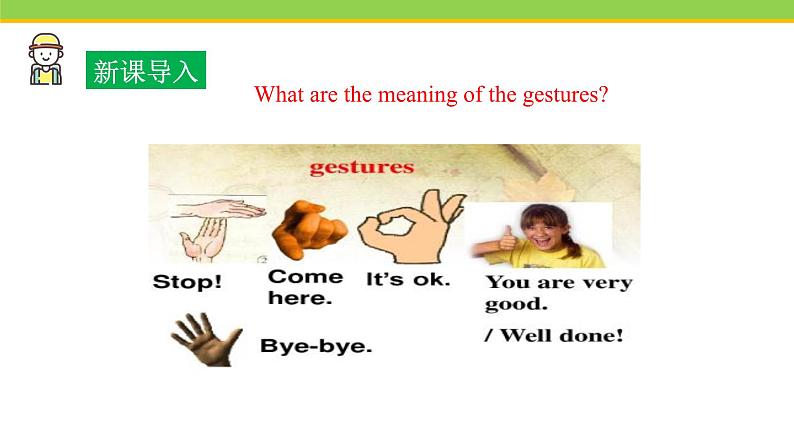 新课导入

What are the meaning of the gestures?

gestures

Stop!

Come here.

It's ok.

You are very good.

/ Well done!

Bye-bye.